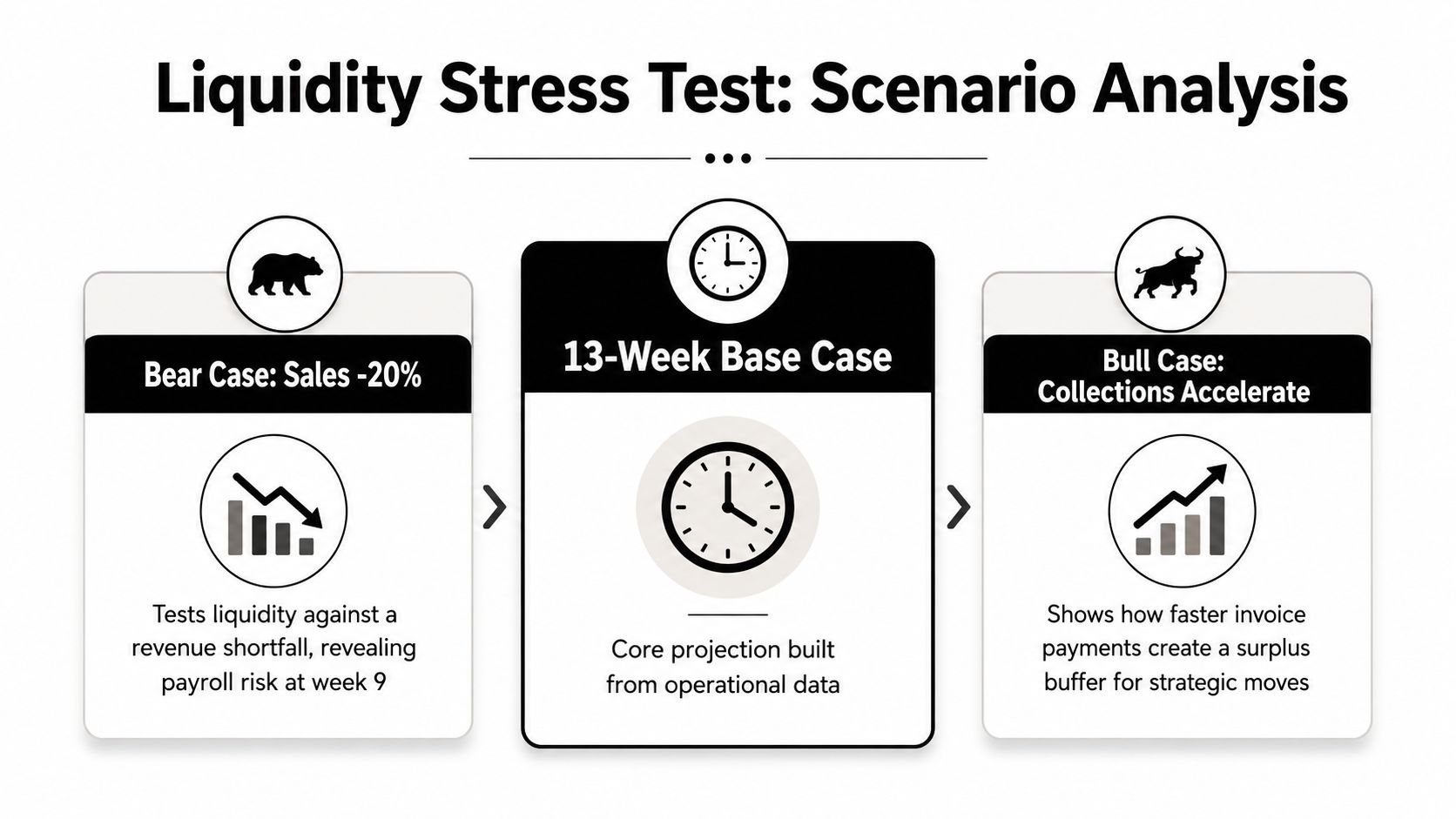 Liquidity Stress Test: Scenario Analysis

Bear Case: Sales -20%

Tests liquidity against a revenue shortfall, revealing payroll risk at week 9

13-Week Base Case

Core projection built from operational data

Bull Case: Collections Accelerate

Shows how faster invoice payments create a surplus buffer for strategic moves